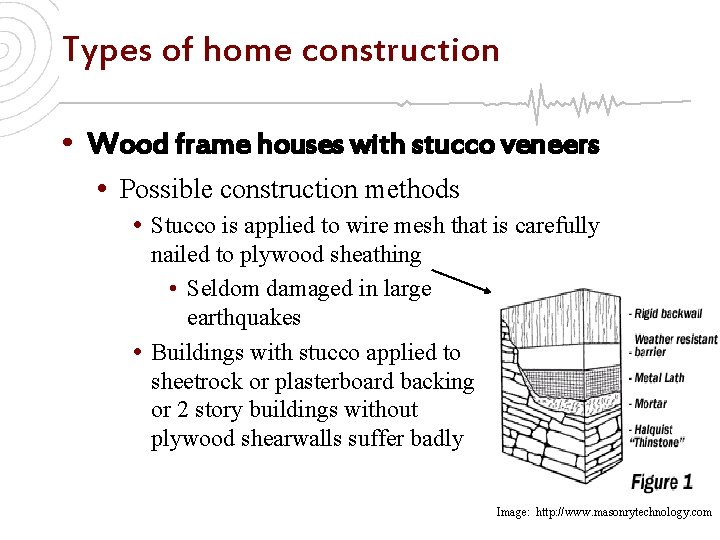 Types of home construction

• Wood frame houses with stucco veneers
  • Possible construction methods
    • Stucco is applied to wire mesh that is carefully nailed to plywood sheathing
      • Seldom damaged in large earthquakes
    • Buildings with stucco applied to sheetrock or plasterboard backing or 2 story buildings without plywood shearwalls suffer badly

- Rigid backwall
Weather resistant
- barrier
- Metal Lath
- Mortar
- Halquist "Thinstone"

Figure 1

Image: http://www.masonrytechnology.com